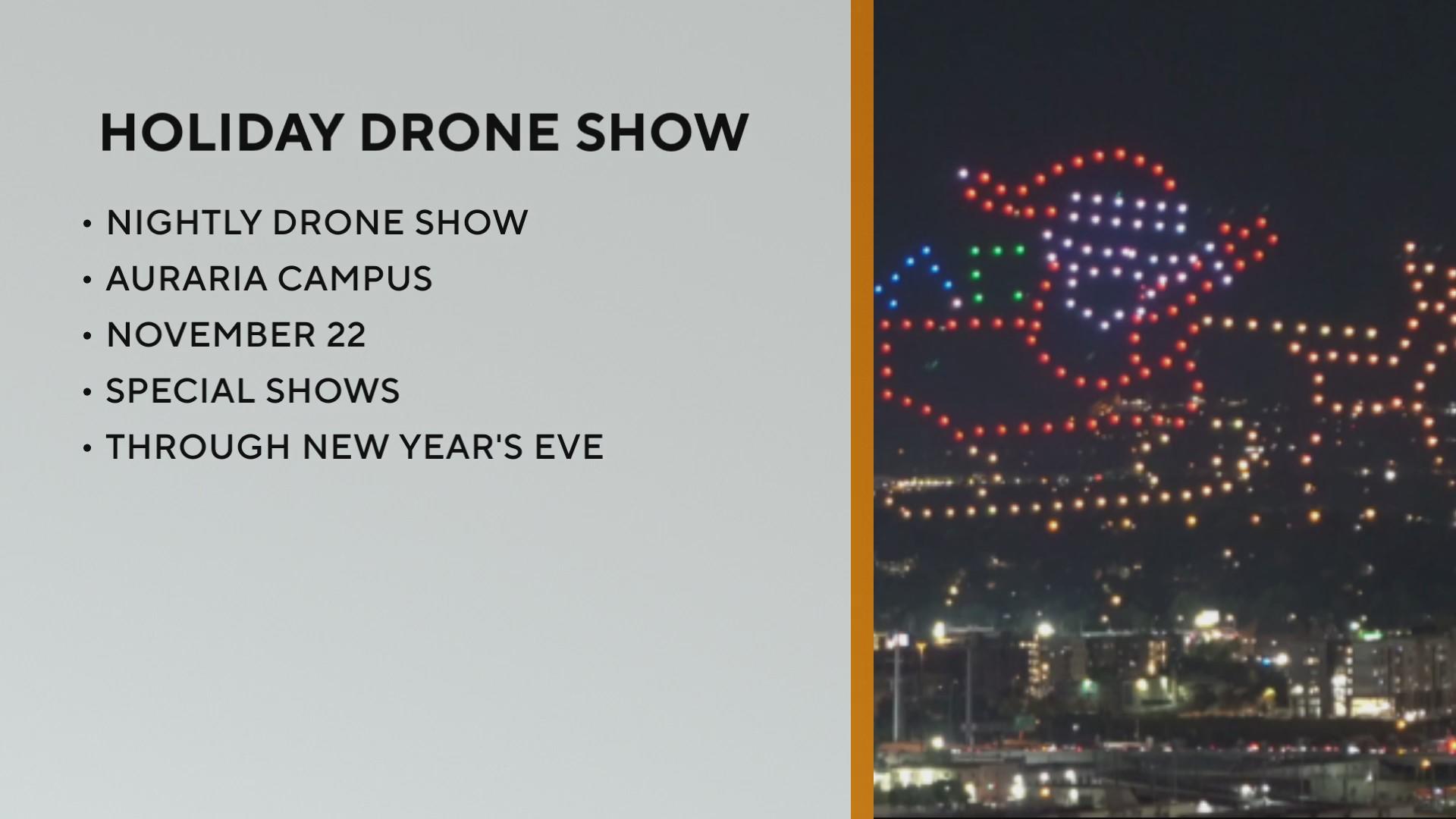 HOLIDAY DRONE SHOW

• NIGHTLY DRONE SHOW
• AURARIA CAMPUS
• NOVEMBER 22
• SPECIAL SHOWS
• THROUGH NEW YEAR'S EVE